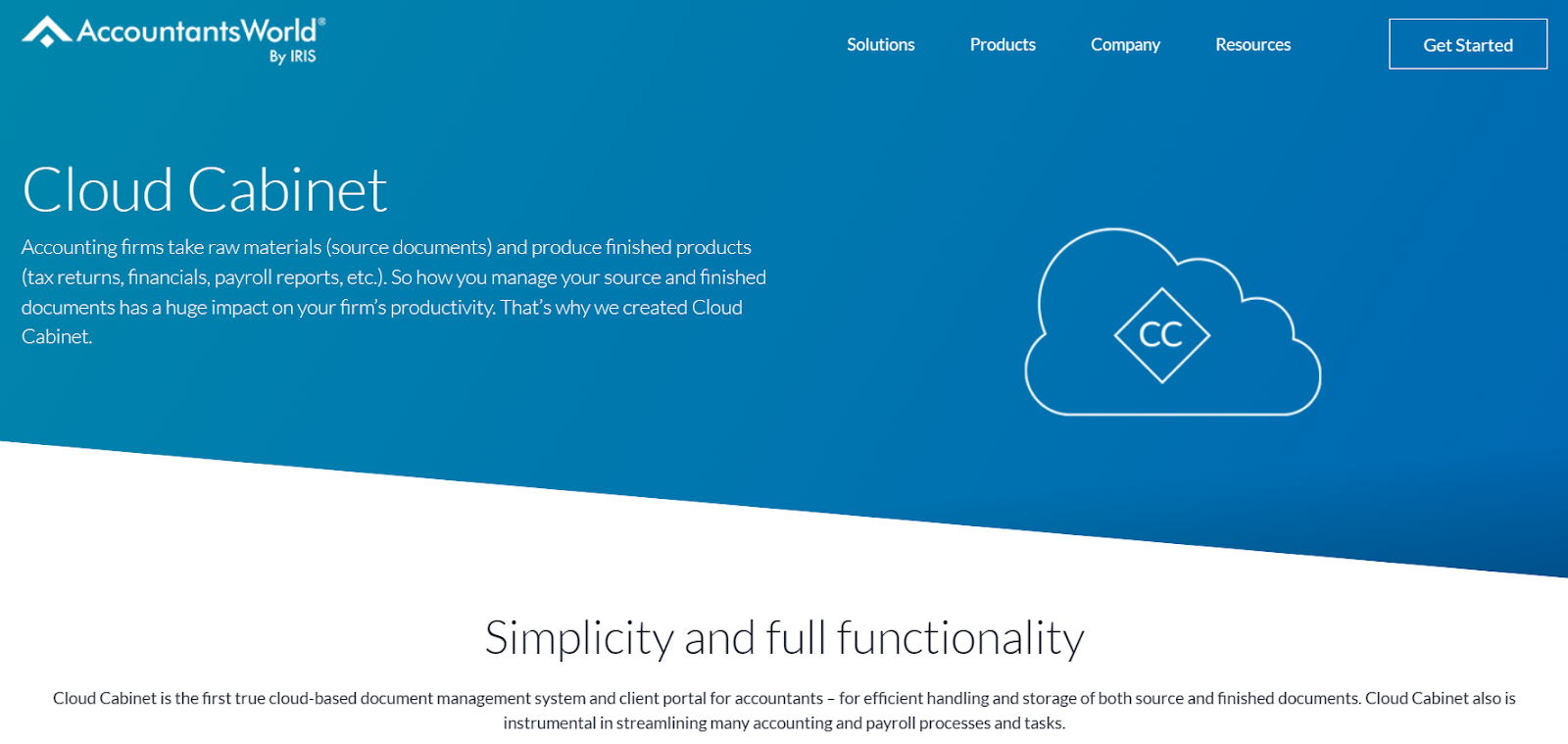 AccountantsWorld®
By IRIS

Solutions Products Company Resources

Get Started

Cloud Cabinet

Accounting firms take raw materials (source documents) and produce finished products (tax returns, financials, payroll reports, etc.). So how you manage your source and finished documents has a huge impact on your firm's productivity. That's why we created Cloud Cabinet.

CC

Simplicity and full functionality

Cloud Cabinet is the first true cloud-based document management system and client portal for accountants – for efficient handling and storage of both source and finished documents. Cloud Cabinet also is instrumental in streamlining many accounting and payroll processes and tasks.